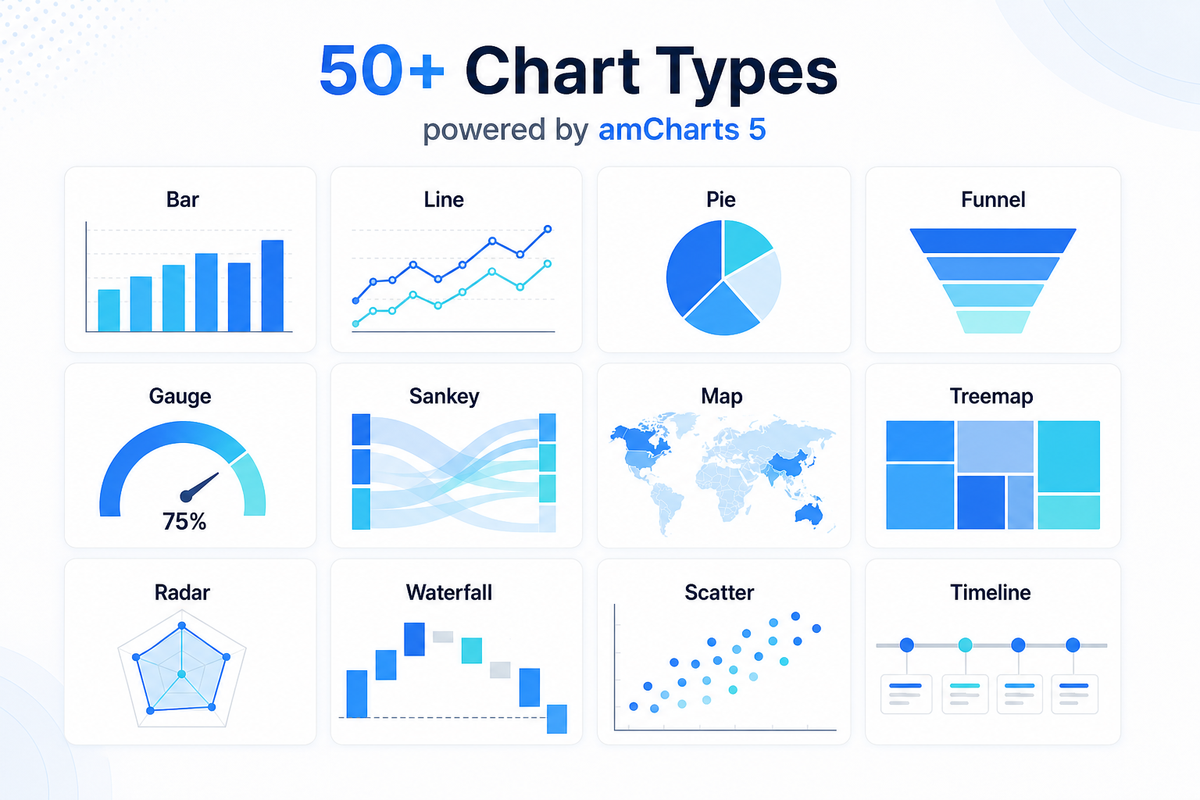 50+ Chart Types
powered by amCharts 5

Bar

Line

Pie

Funnel

Gauge

75%

Sankey

Map

Treemap

Radar

Waterfall

Scatter

Timeline